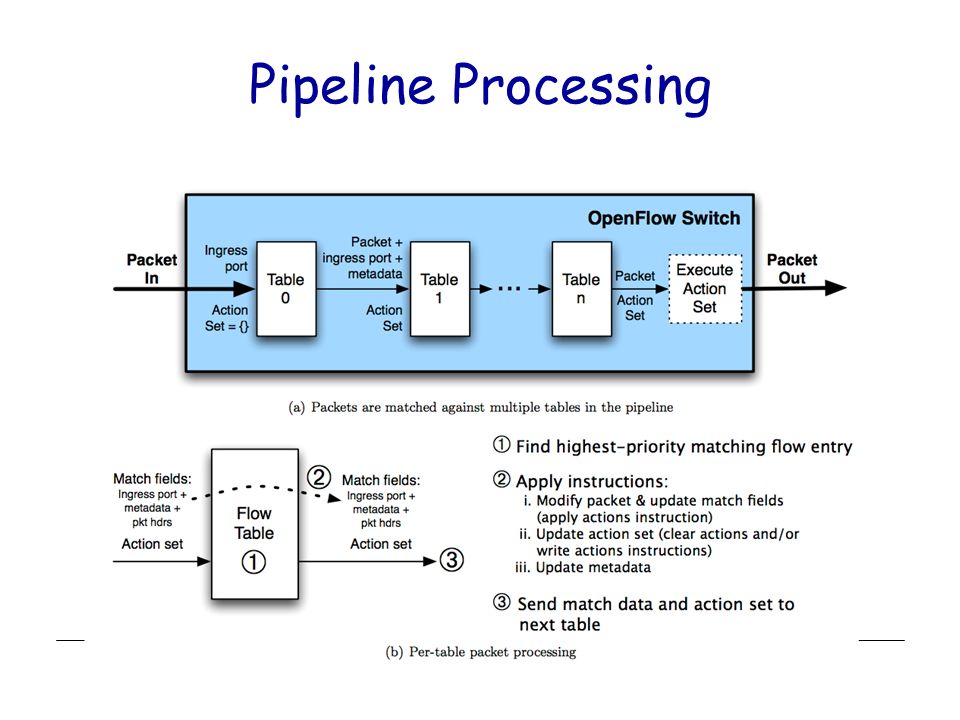 Pipeline Processing

OpenFlow Switch

Packet In

Ingress port

Action Set = {}

Table 0

Packet + ingress port + metadata

Action Set

Table 1

...

Table n

Packet

Action Set

Execute Action Set

Packet Out

(a) Packets are matched against multiple tables in the pipeline

Match fields: Ingress port + metadata + pkt hdrs

Action set

Flow Table ①

②

Match fields: Ingress port + metadata + pkt hdrs

Action set

③

① Find highest-priority matching flow entry

② Apply instructions:
i. Modify packet & update match fields (apply actions instruction)
ii. Update action set (clear actions and/or write actions instructions)
iii. Update metadata

③ Send match data and action set to next table

(b) Per-table packet processing